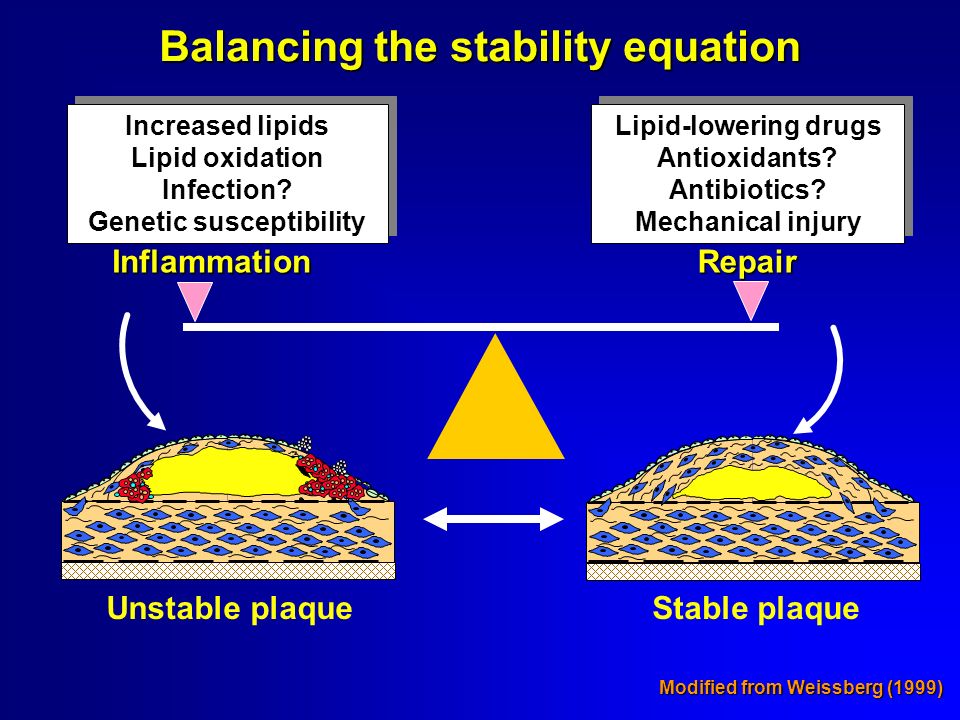 Balancing the stability equation

Increased lipids
Lipid oxidation
Infection?
Genetic susceptibility

Inflammation

Lipid-lowering drugs
Antioxidants?
Antibiotics?
Mechanical injury

Repair

Unstable plaque

Stable plaque

Modified from Weissberg (1999)